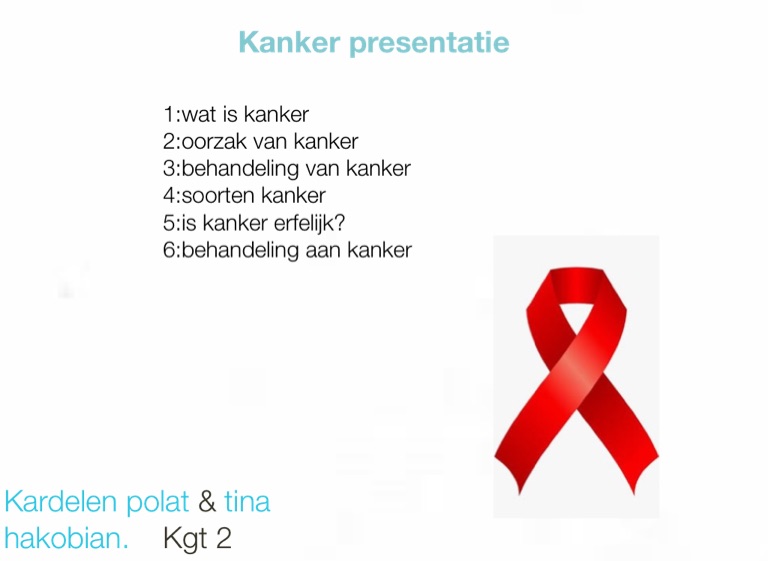 Kanker presentatie

1:wat is kanker
2:oorzak van kanker
3:behandeling van kanker
4:soorten kanker
5:is kanker erfelijk?
6:behandeling aan kanker

Kardelen polat & tina hakobian. Kgt 2